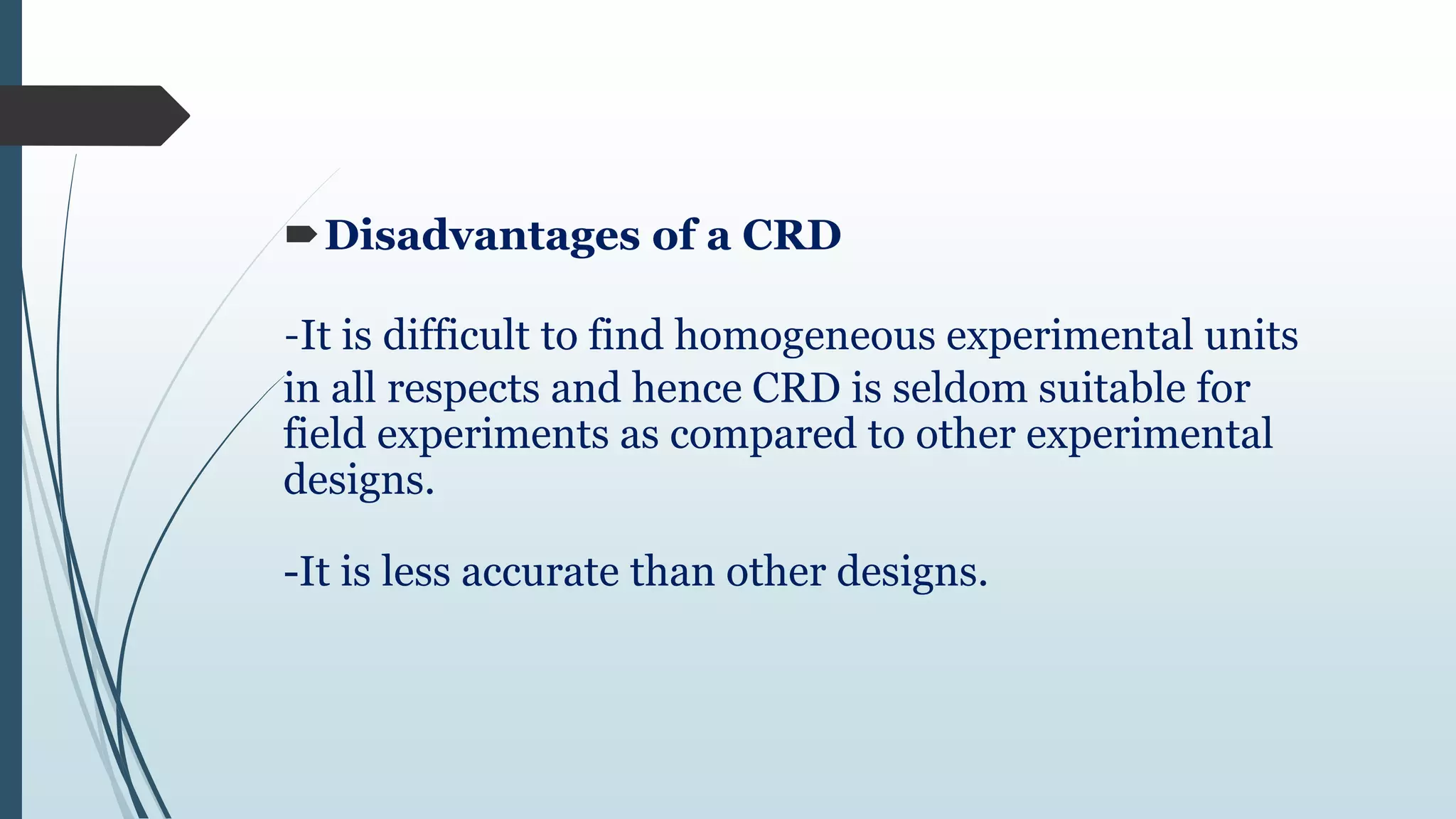 Disadvantages of a CRD

-It is difficult to find homogeneous experimental units in all respects and hence CRD is seldom suitable for field experiments as compared to other experimental designs.

-It is less accurate than other designs.